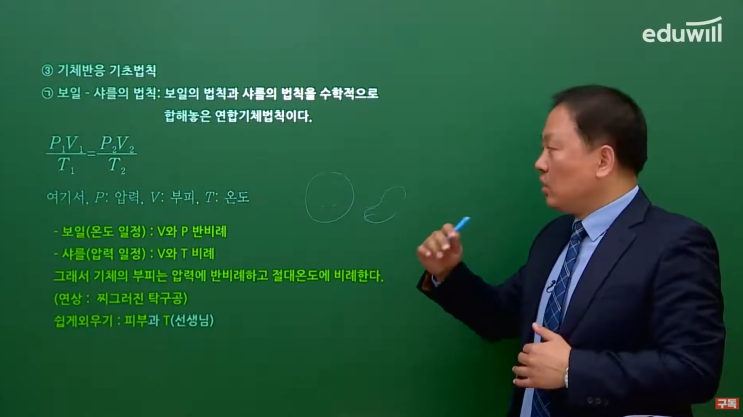 eduwill

③ 기체반응 기초법칙

㉠ 보일 - 샤를의 법칙: 보일의 법칙과 샤를의 법칙을 수학적으로 합해놓은 연합기체법칙이다.

$\frac{P_1V_1}{T_1}=\frac{P_2V_2}{T_2}$

여기서, $P$: 압력, $V$: 부피, $T$: 온도

- 보일(온도 일정) : V와 P 반비례

- 샤를(압력 일정) : V와 T 비례

그래서 기체의 부피는 압력에 반비례하고 절대온도에 비례한다.

(연상 : 찌그러진 탁구공)

쉽게외우기 : 피부과 T(선생님)

구독